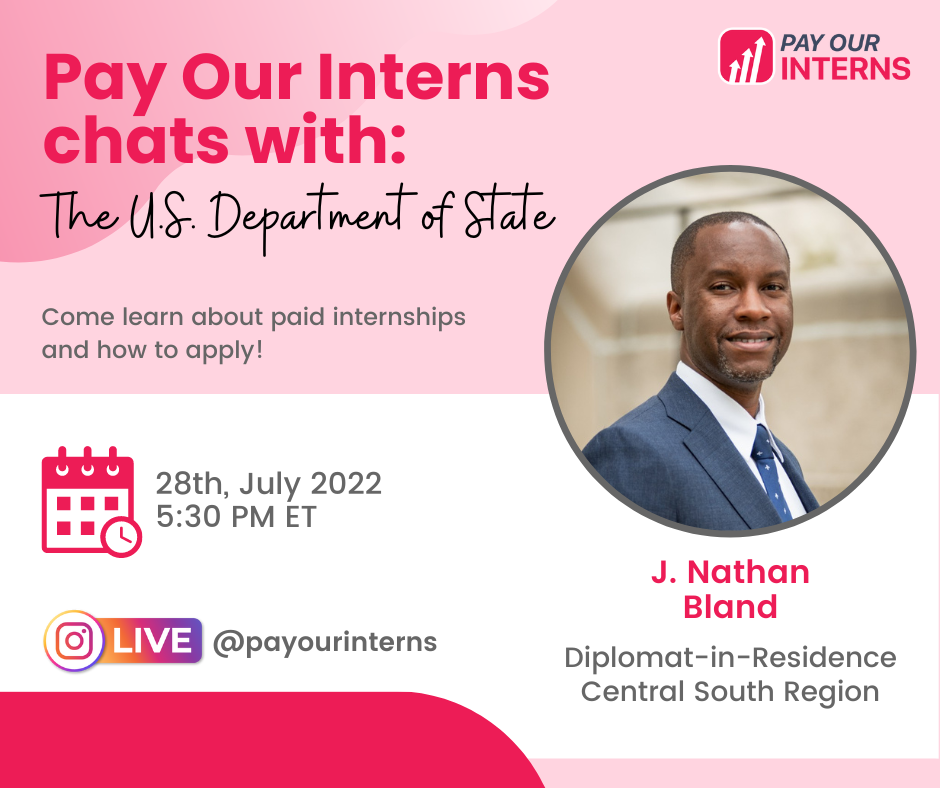 PAY OUR INTERNS

Pay Our Interns chats with:
The U.S. Department of State

Come learn about paid internships and how to apply!

28th, July 2022
5:30 PM ET

LIVE @payourinterns

J. Nathan Bland
Diplomat-in-Residence
Central South Region